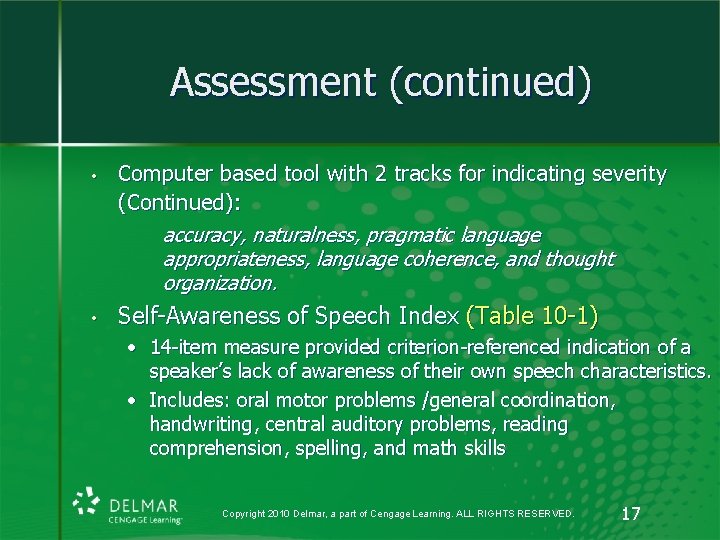 Assessment (continued)

• Computer based tool with 2 tracks for indicating severity (Continued):

accuracy, naturalness, pragmatic language appropriateness, language coherence, and thought organization.

• Self-Awareness of Speech Index (Table 10-1)

• 14-item measure provided criterion-referenced indication of a speaker's lack of awareness of their own speech characteristics.

• Includes: oral motor problems /general coordination, handwriting, central auditory problems, reading comprehension, spelling, and math skills

DELMAR
CENGAGE Learning

Copyright 2010 Delmar, a part of Cengage Learning. ALL RIGHTS RESERVED.

17